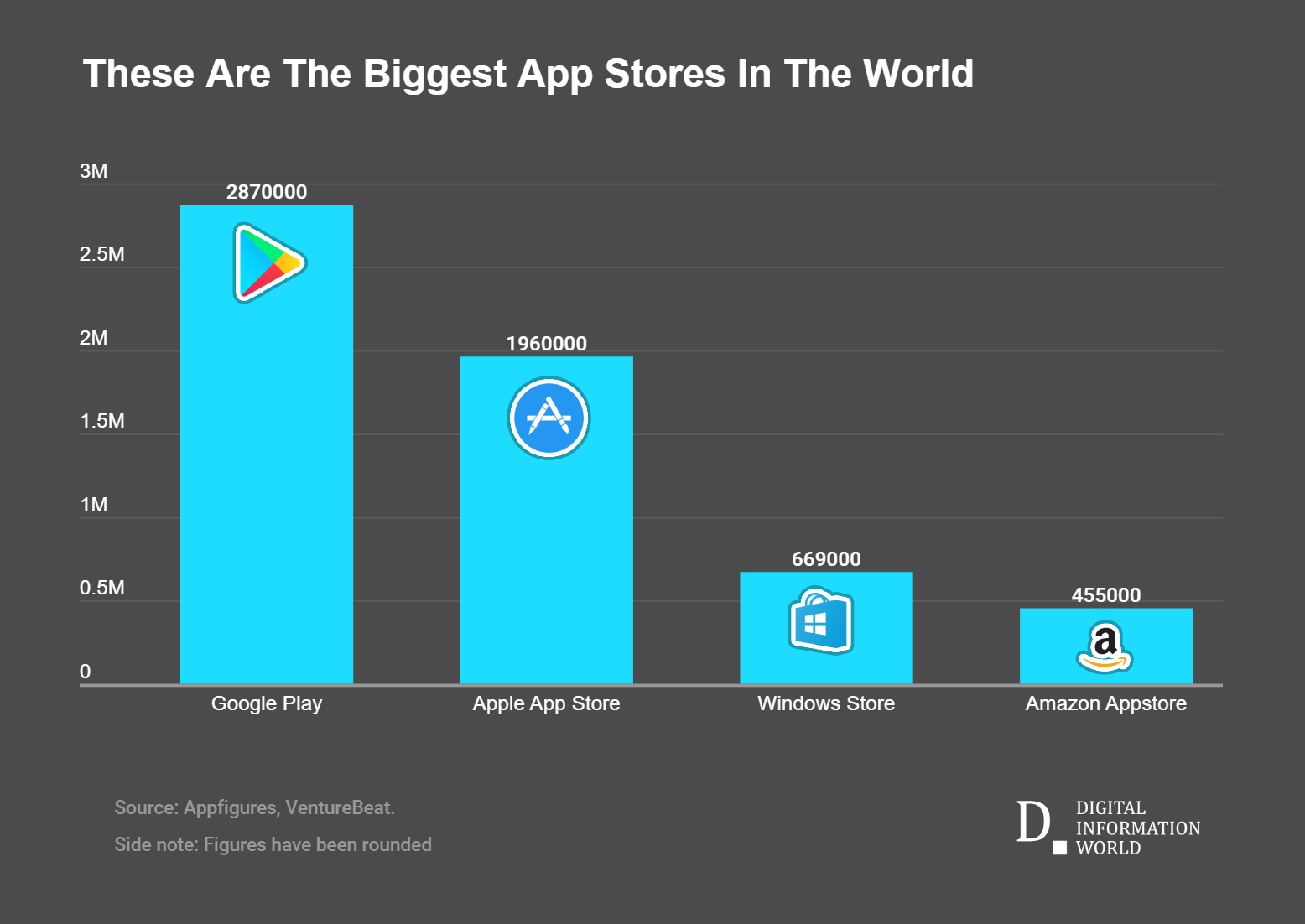 These Are The Biggest App Stores In The World

3M
2.5M
2M
1.5M
1M
0.5M
0

2870000
1960000
669000
455000

Google Play
Apple App Store
Windows Store
Amazon Appstore

Source: Appfigures, VentureBeat.

Side note: Figures have been rounded

D
DIGITAL
INFORMATION
WORLD